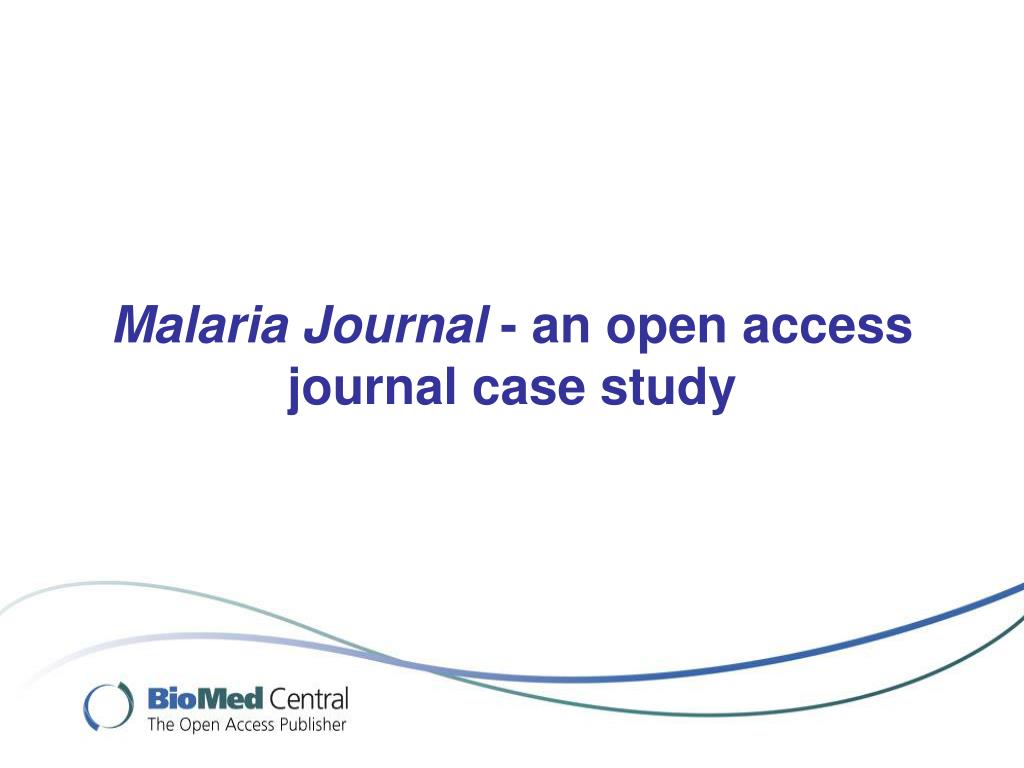 Malaria Journal - an open access journal case study

BioMed Central
The Open Access Publisher